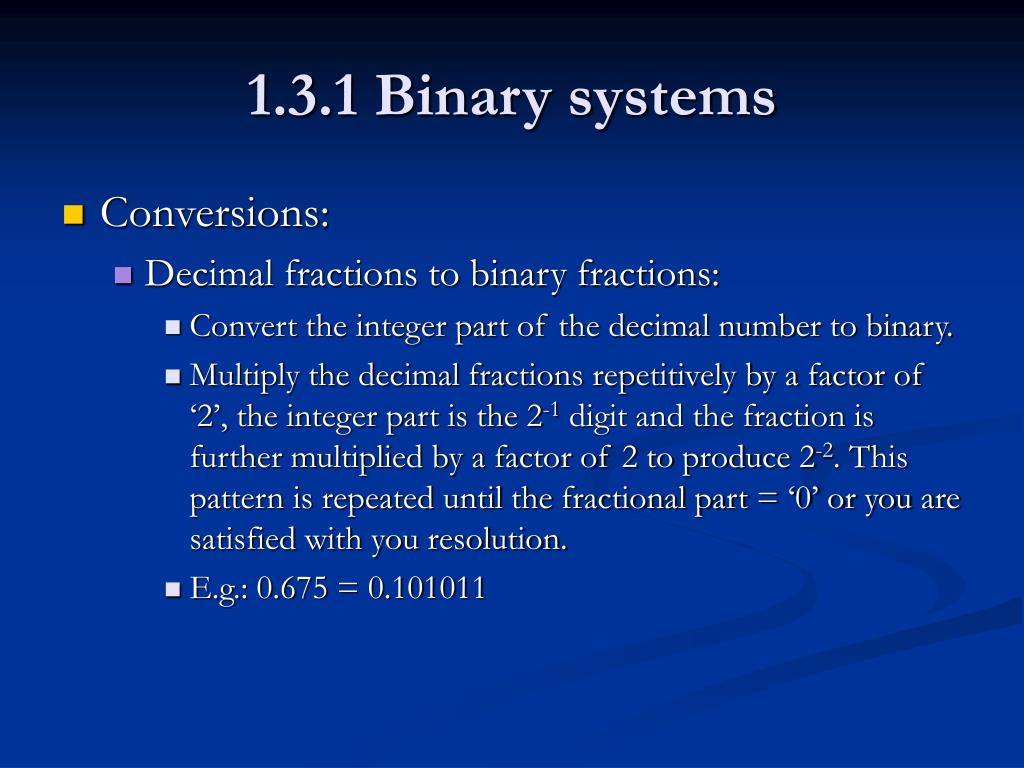 1.3.1 Binary systems

Conversions:

Decimal fractions to binary fractions:

Convert the integer part of the decimal number to binary.

Multiply the decimal fractions repetitively by a factor of ‘2’, the integer part is the $2^{-1}$ digit and the fraction is further multiplied by a factor of 2 to produce $2^{-2}$. This pattern is repeated until the fractional part = ‘0’ or you are satisfied with you resolution.

E.g.: 0.675 = 0.101011